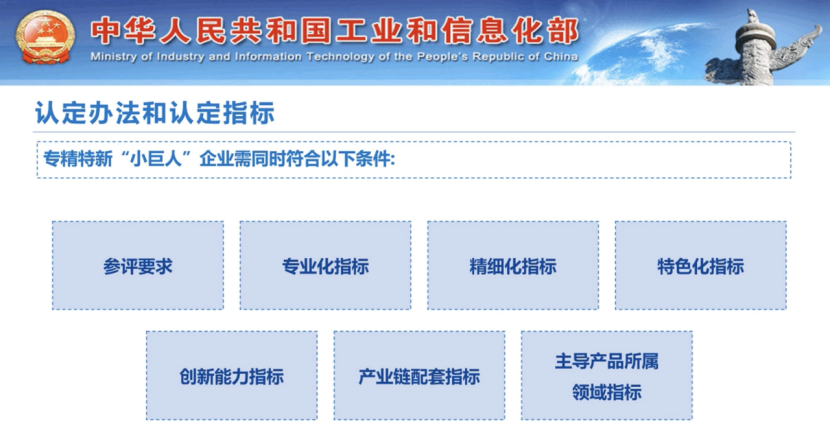 中华人民共和国工业和信息化部
Ministry of Industry and Information Technology of the People's Republic of China

认定办法和认定指标

专精特新“小巨人”企业需同时符合以下条件:

参评要求

专业化指标

精细化指标

特色化指标

创新能力指标

产业链配套指标

主导产品所属领域指标